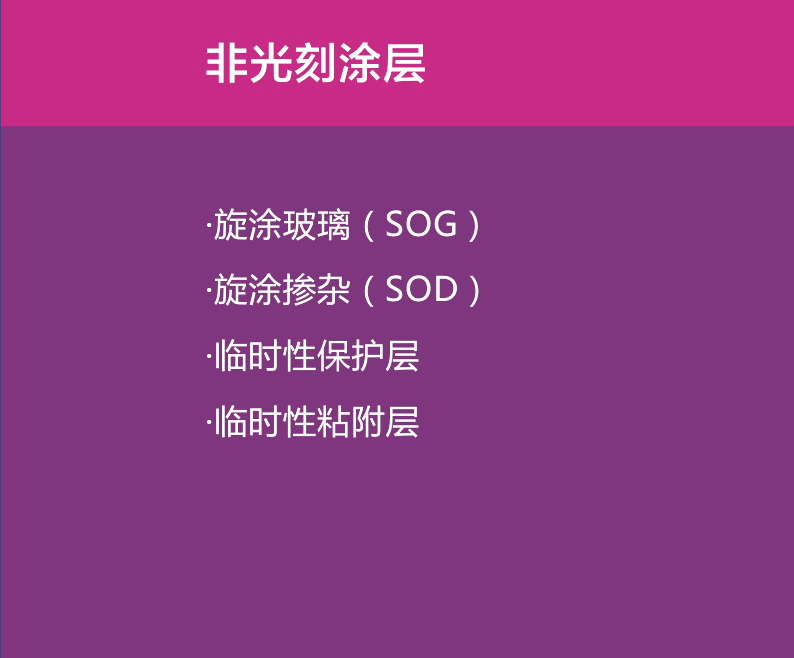 非光刻涂层

·旋涂玻璃（SOG）

·旋涂掺杂（SOD）

·临时性保护层

·临时性粘附层